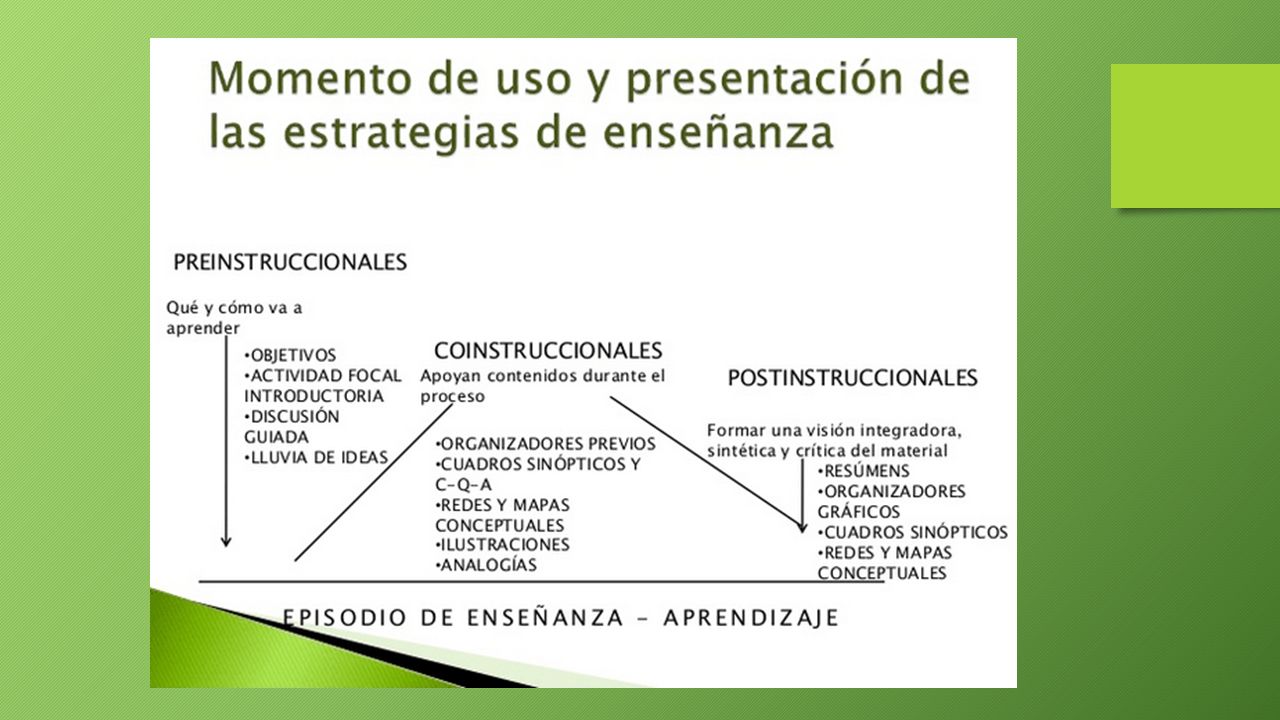 Momento de uso y presentación de las estrategias de enseñanza

PREINSTRUCCIONALES

Qué y cómo va a aprender

•OBJETIVOS
•ACTIVIDAD FOCAL INTRODUCTORIA
•DISCUSIÓN GUIADA
•LLUVIA DE IDEAS

COINSTRUCCIONALES

Apoyan contenidos durante el proceso

•ORGANIZADORES PREVIOS
•CUADROS SINÓPTICOS Y C-Q-A
•REDES Y MAPAS CONCEPTUALES
•ILUSTRACIONES
•ANALOGÍAS

POSTINSTRUCCIONALES

Formar una visión integradora, sintética y crítica del material

•RESÚMENS
•ORGANIZADORES GRÁFICOS
•CUADROS SINÓPTICOS
•REDES Y MAPAS CONCEPTUALES

EPISODIO DE ENSEÑANZA - APRENDIZAJE